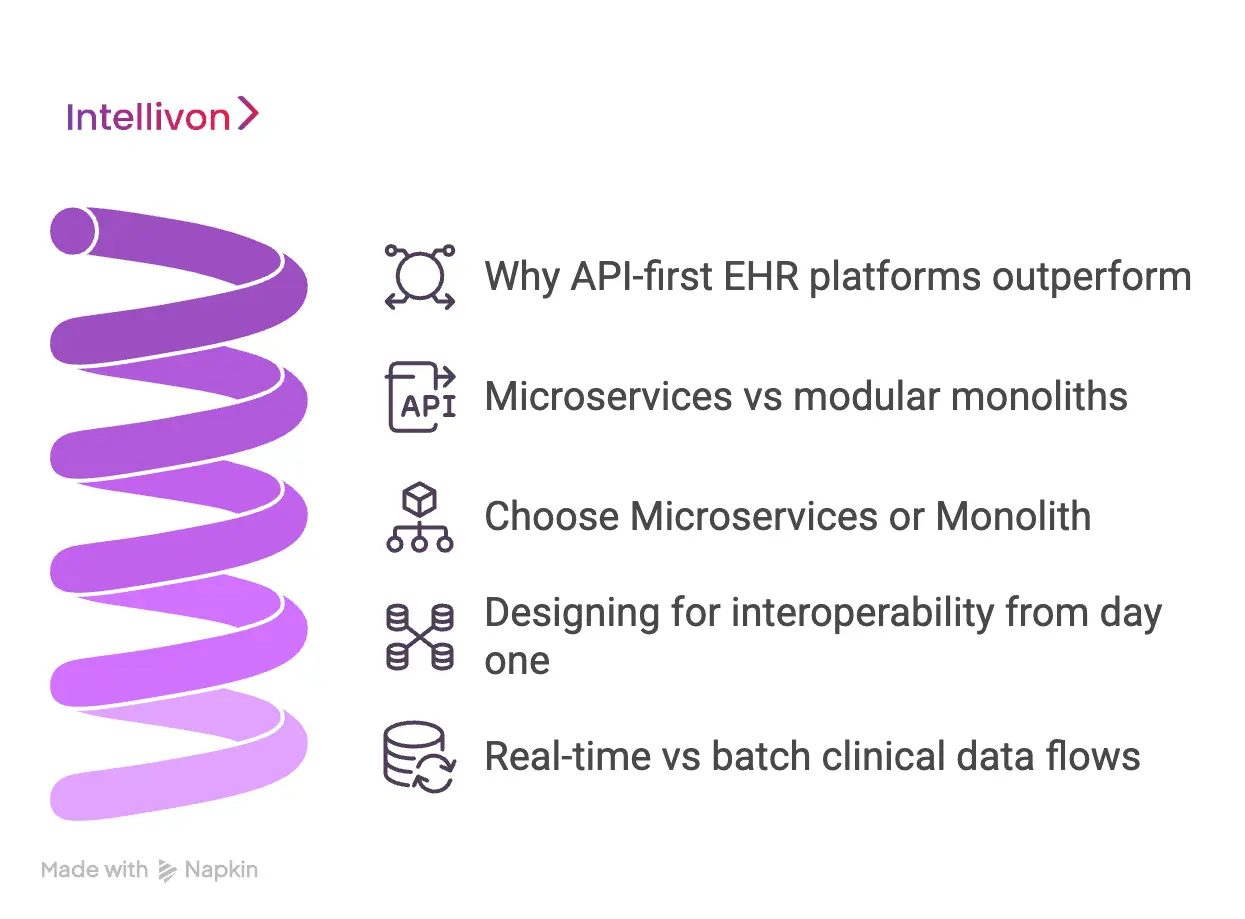 Intellivon

Why API-first EHR platforms outperform

API

Microservices vs modular monoliths

Choose Microservices or Monolith

Designing for interoperability from day one

Real-time vs batch clinical data flows

Made with Napkin